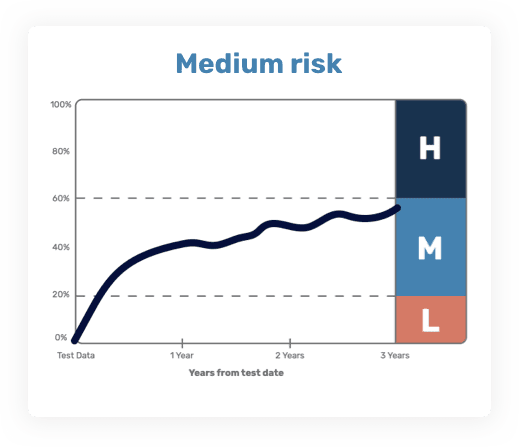 Medium risk

100%
80%
60%
40%
20%
0%

H
M
L

Test Data
1 Year
2 Years
3 Years

Years from test date